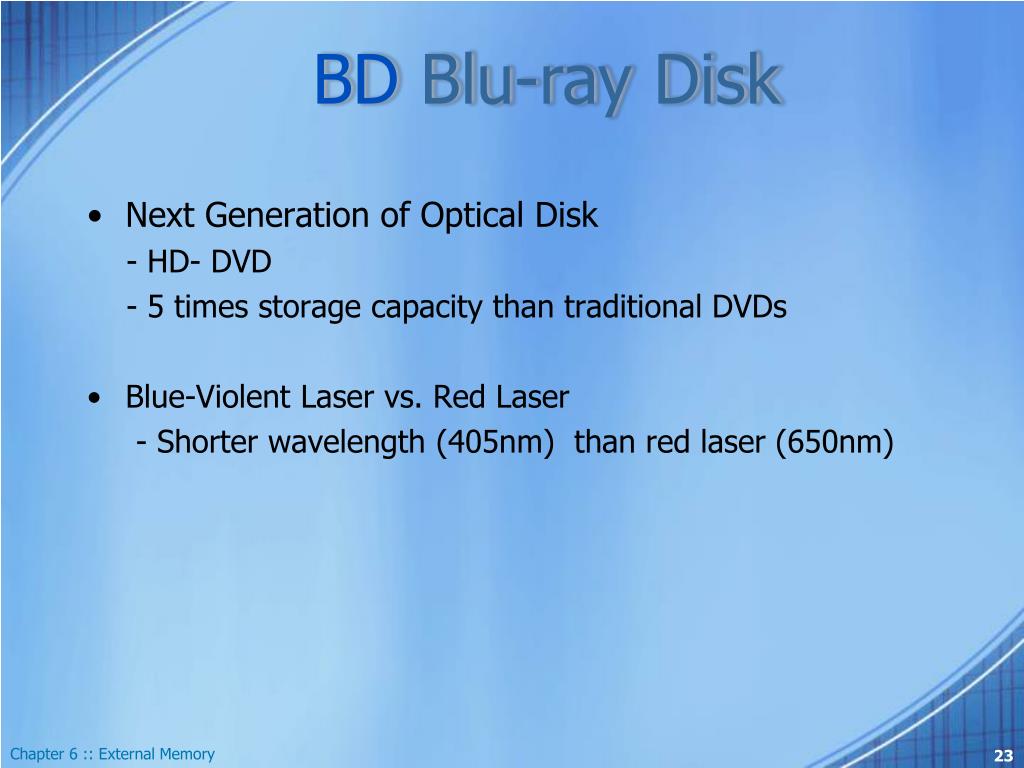 BD Blu-ray Disk

• Next Generation of Optical Disk
- HD- DVD
- 5 times storage capacity than traditional DVDs

• Blue-Violent Laser vs. Red Laser
- Shorter wavelength (405nm) than red laser (650nm)

Chapter 6 :: External Memory

23